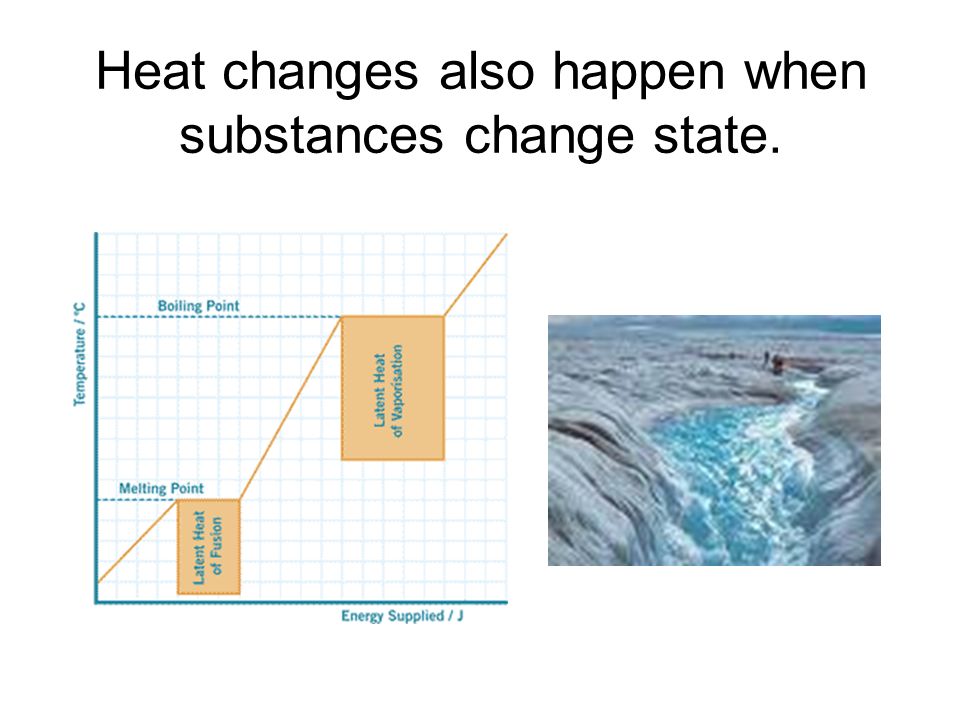 Heat changes also happen when substances change state.

Temperature / °C

Boiling Point

Latent Heat of Vaporisation

Melting Point

Latent Heat of Fusion

Energy Supplied / J